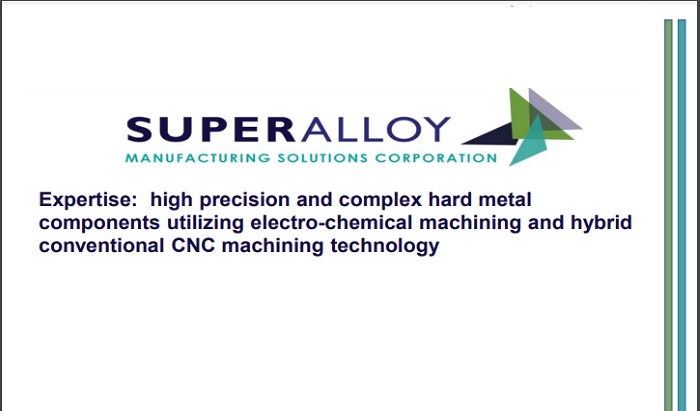 SUPERALLOY
MANUFACTURING SOLUTIONS CORPORATION

Expertise: high precision and complex hard metal components utilizing electro-chemical machining and hybrid conventional CNC machining technology